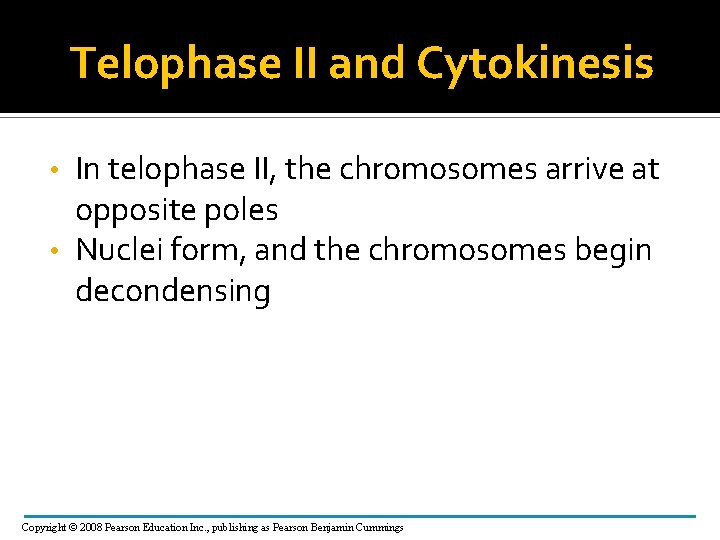 Telophase II and Cytokinesis

• In telophase II, the chromosomes arrive at opposite poles
• Nuclei form, and the chromosomes begin decondensing

Copyright © 2008 Pearson Education Inc., publishing as Pearson Benjamin Cummings